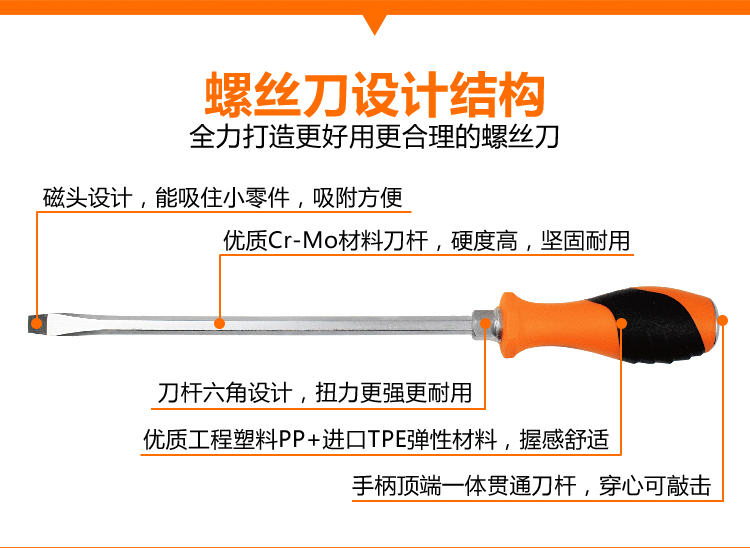 螺丝刀设计结构
全力打造更好用更合理的螺丝刀

磁头设计，能吸住小零件，吸附方便

优质Cr-Mo材料刀杆，硬度高，坚固耐用

刀杆六角设计，扭力更强更耐用

优质工程塑料PP+进口TPE弹性材料，握感舒适

手柄顶端一体贯通刀杆，穿心可敲击